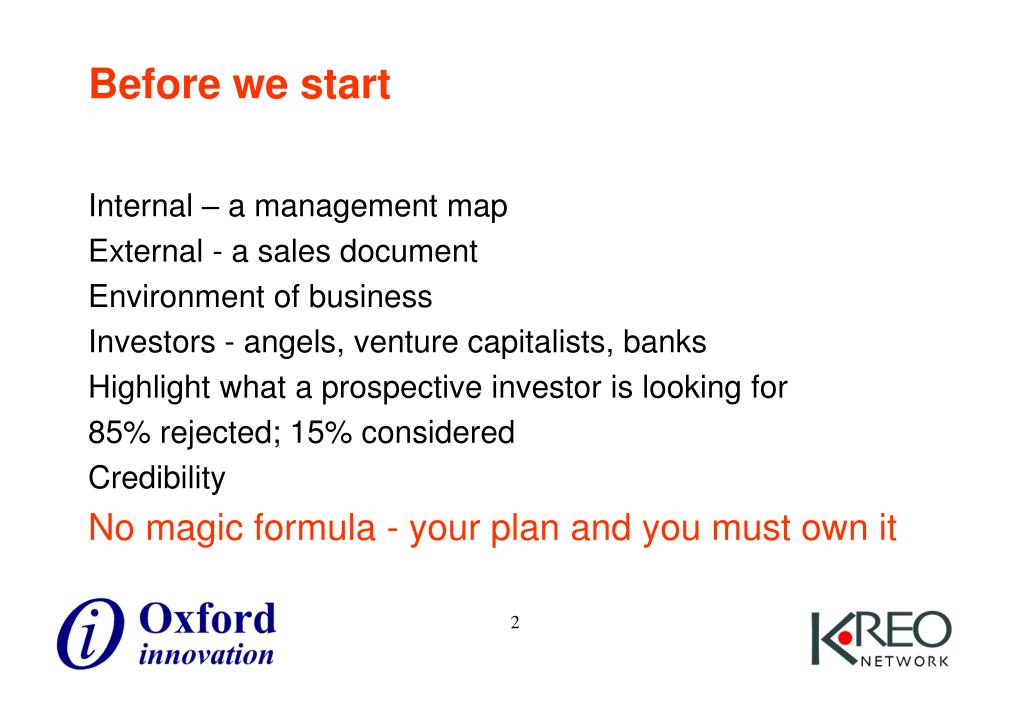 Before we start

Internal – a management map
External - a sales document
Environment of business
Investors - angels, venture capitalists, banks
Highlight what a prospective investor is looking for
85% rejected; 15% considered
Credibility
No magic formula - your plan and you must own it

i Oxford innovation

2

KREO NETWORK